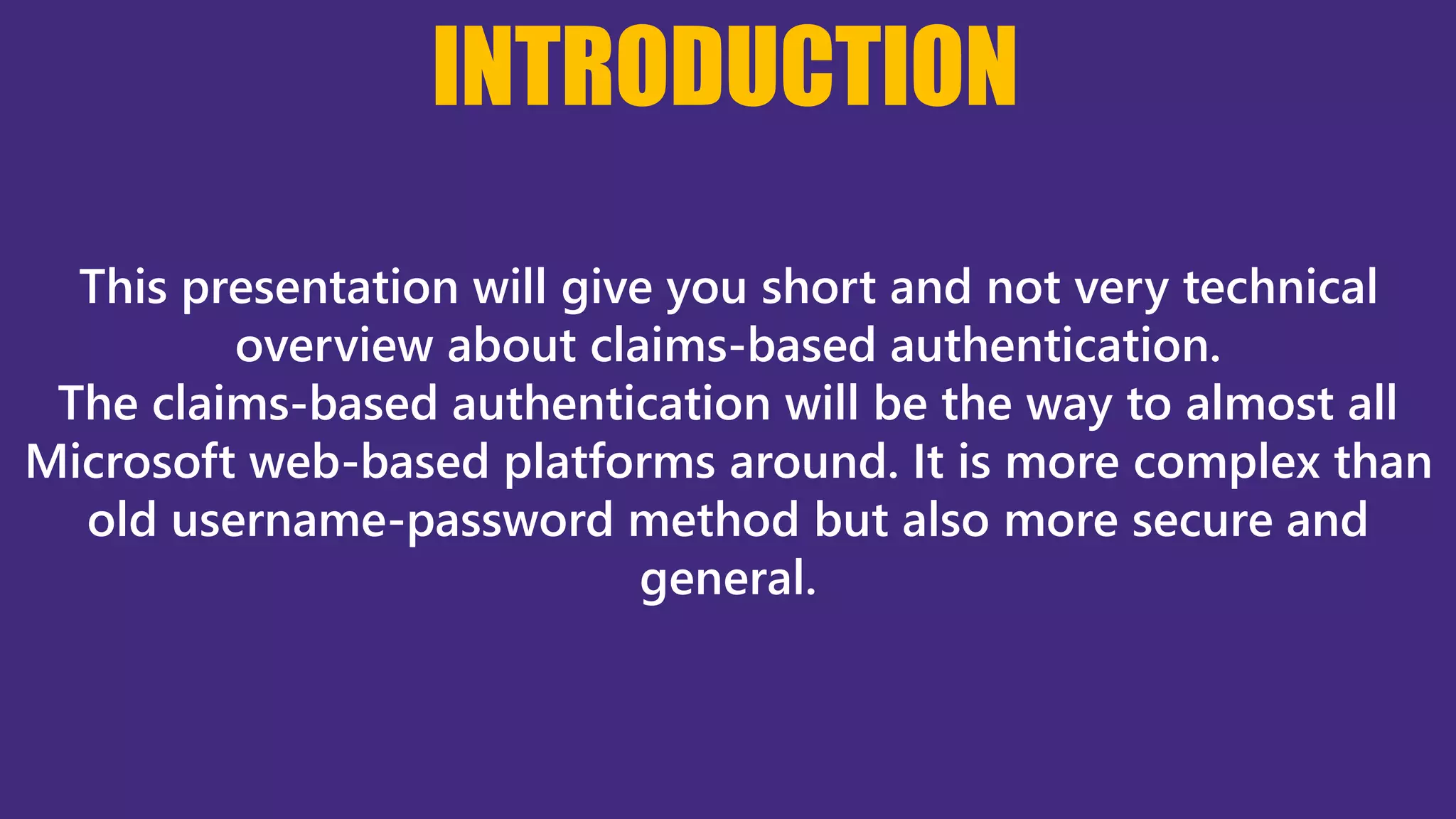 INTRODUCTION

This presentation will give you short and not very technical overview about claims-based authentication.
The claims-based authentication will be the way to almost all Microsoft web-based platforms around. It is more complex than old username-password method but also more secure and general.